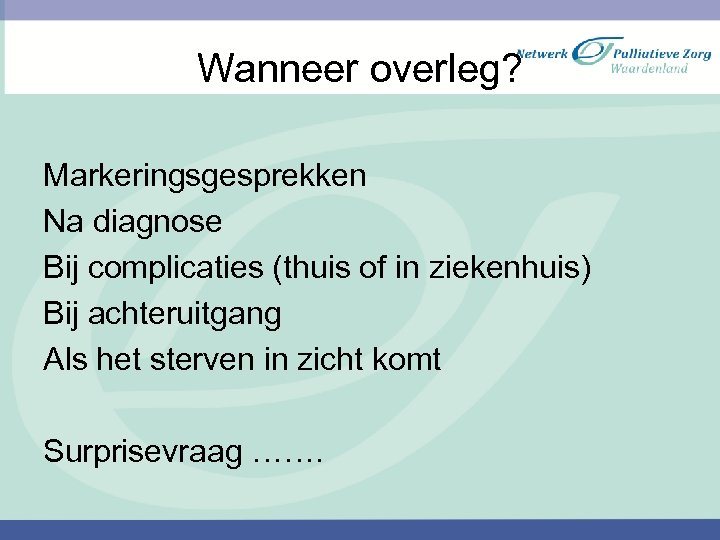 Wanneer overleg?

Netwerk Palliatieve Zorg Waardenland

Markeringsgesprekken
Na diagnose
Bij complicaties (thuis of in ziekenhuis)
Bij achteruitgang
Als het sterven in zicht komt

Surprisevraag …….